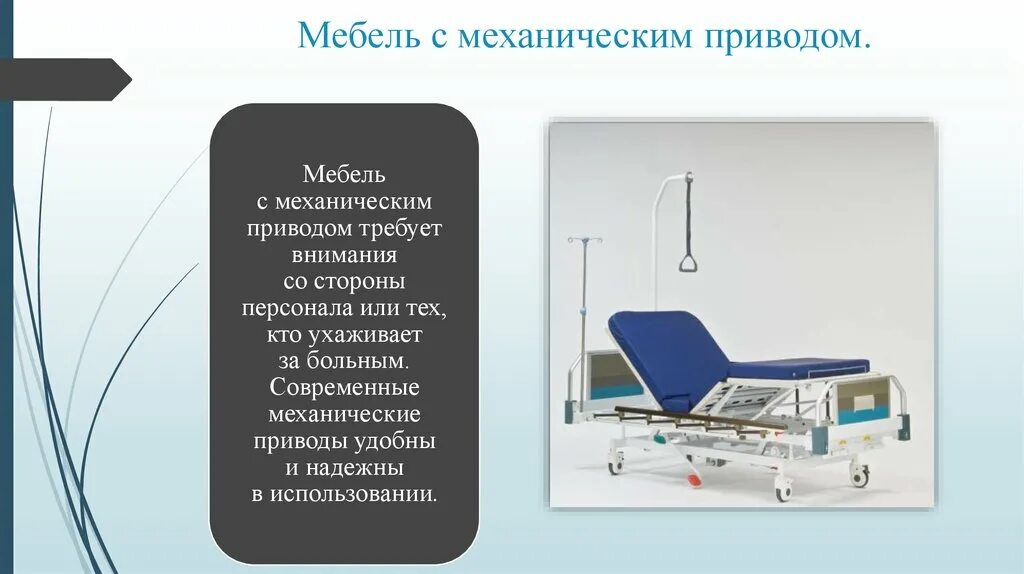 Мебель с механическим приводом.

Мебель с механическим приводом требует внимания со стороны персонала или тех, кто ухаживает за больным. Современные механические приводы удобны и надежны в использовании.